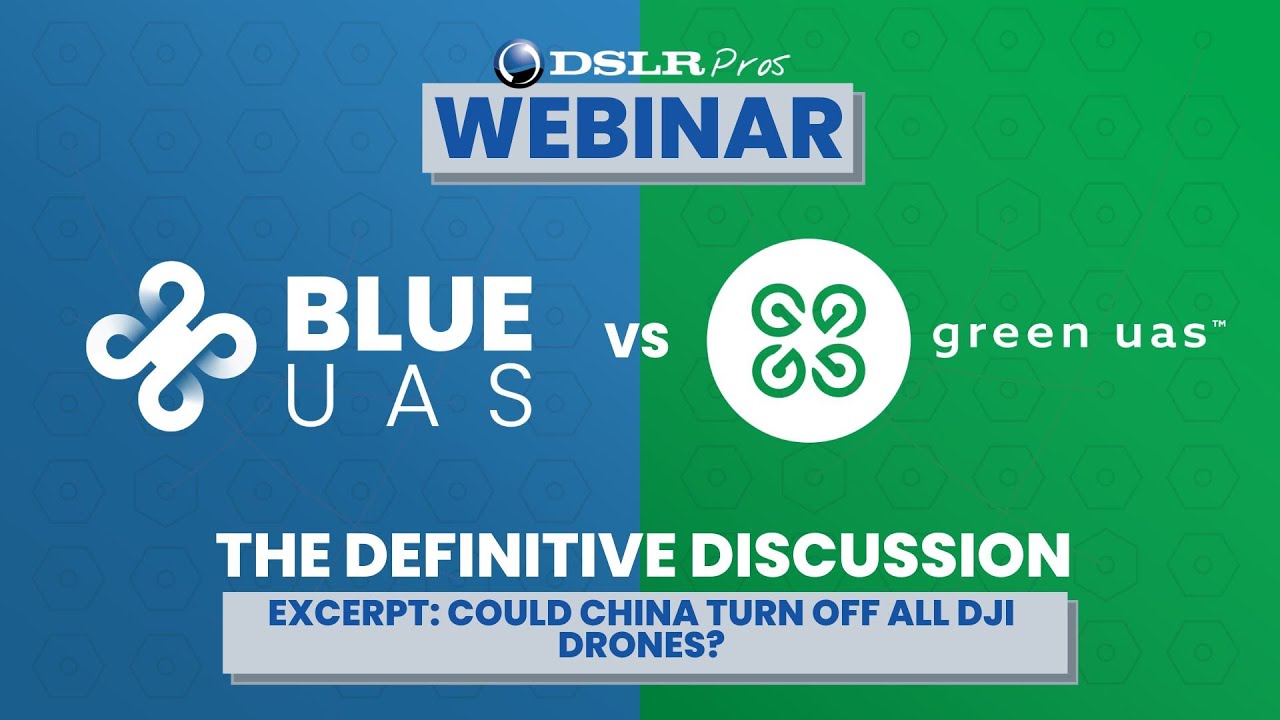 DSLR Pros
WEBINAR

BLUE
UAS

vs

green uas™

THE DEFINITIVE DISCUSSION

EXCERPT: COULD CHINA TURN OFF ALL DJI DRONES?